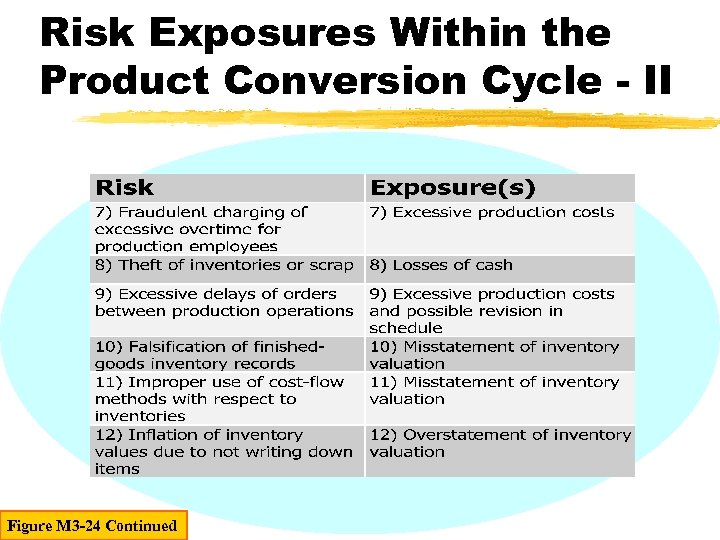 Risk Exposures Within the Product Conversion Cycle - II

| Risk | Exposure(s) |
|---|---|
| 7) Fraudulent charging of excessive overtime for production employees | 7) Excessive production costs |
| 8) Theft of inventories or scrap | 8) Losses of cash |
| 9) Excessive delays of orders between production operations | 9) Excessive production costs and possible revision in schedule |
| 10) Falsification of finished-goods inventory records | 10) Misstatement of inventory valuation |
| 11) Improper use of cost-flow methods with respect to inventories | 11) Misstatement of inventory valuation |
| 12) Inflation of inventory values due to not writing down items | 12) Overstatement of inventory valuation |

Figure M3-24 Continued